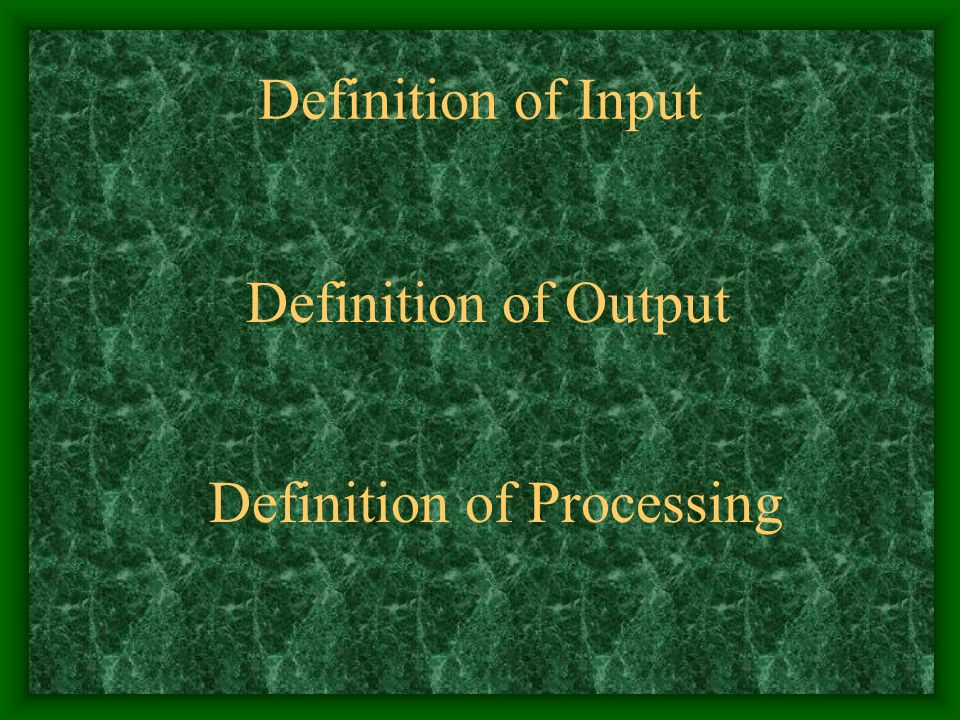 Definition of Input

Definition of Output

Definition of Processing